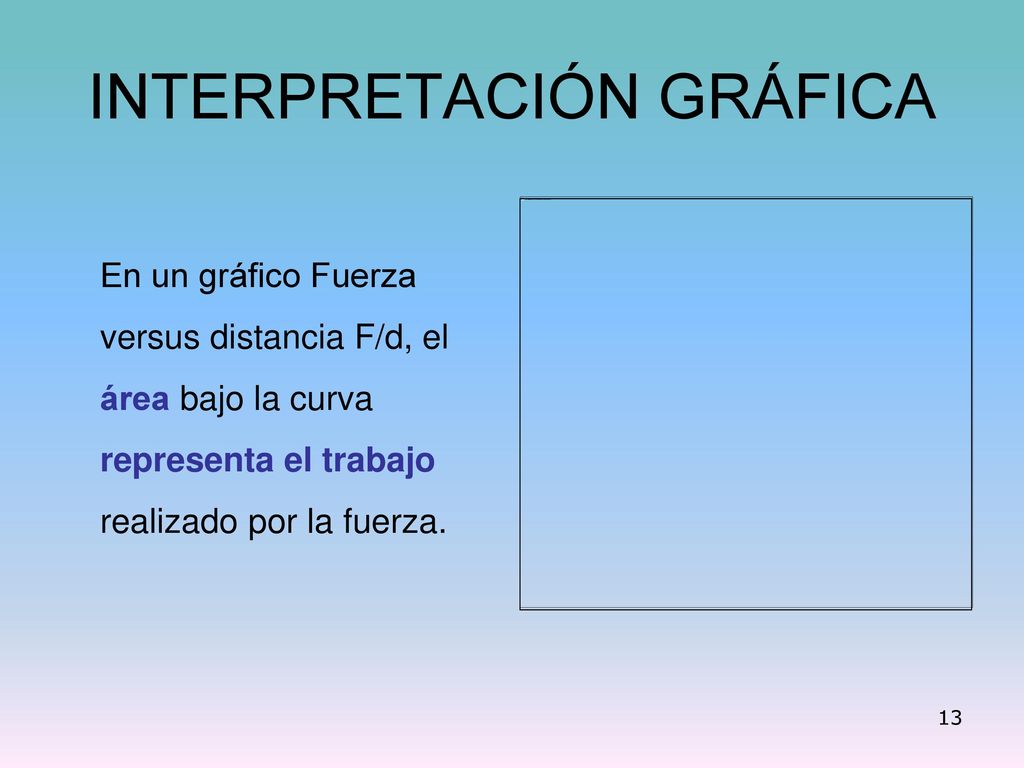 INTERPRETACIÓN GRÁFICA

En un gráfico Fuerza versus distancia F/d, el área bajo la curva representa el trabajo realizado por la fuerza.

13